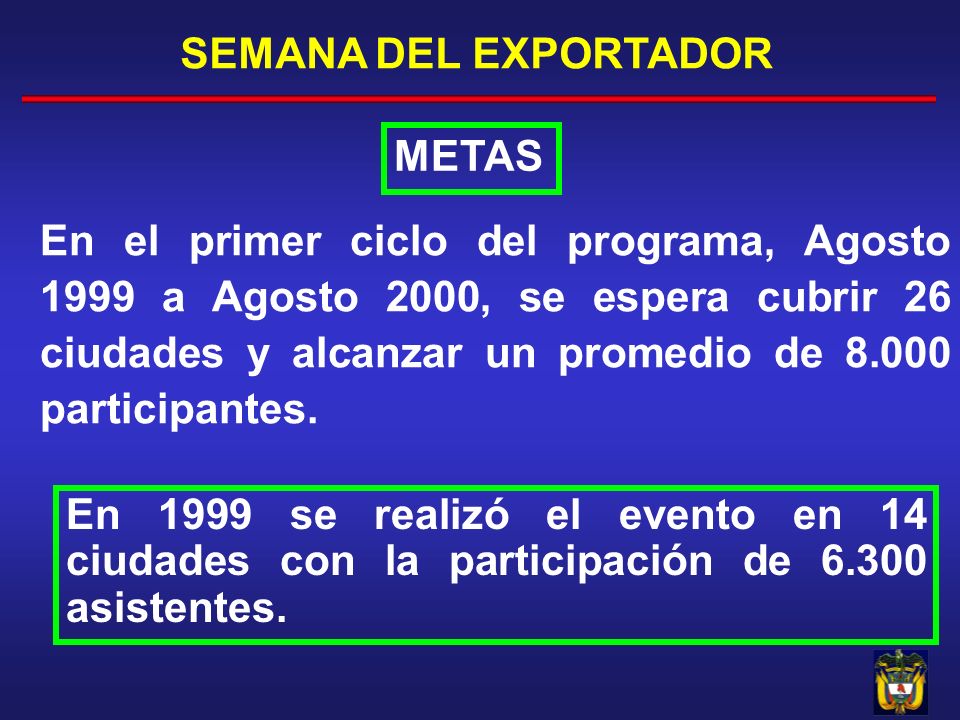 SEMANA DEL EXPORTADOR

METAS

En el primer ciclo del programa, Agosto 1999 a Agosto 2000, se espera cubrir 26 ciudades y alcanzar un promedio de 8.000 participantes.

En 1999 se realizó el evento en 14 ciudades con la participación de 6.300 asistentes.